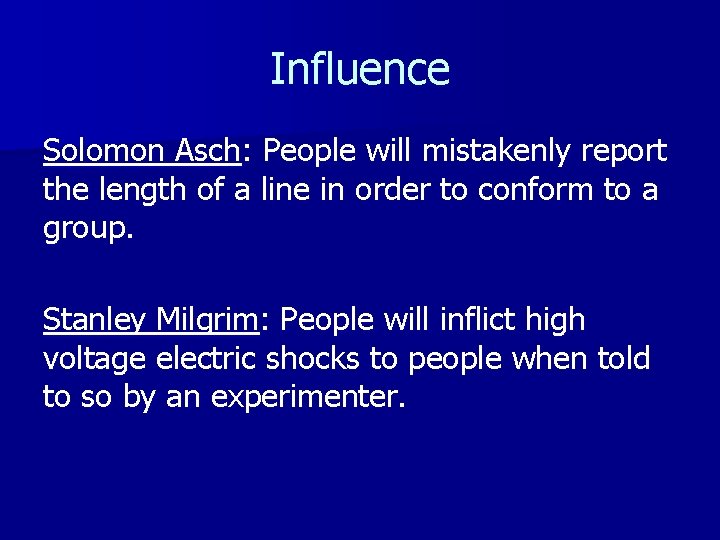 Influence

Solomon Asch: People will mistakenly report the length of a line in order to conform to a group.

Stanley Milgrim: People will inflict high voltage electric shocks to people when told to so by an experimenter.